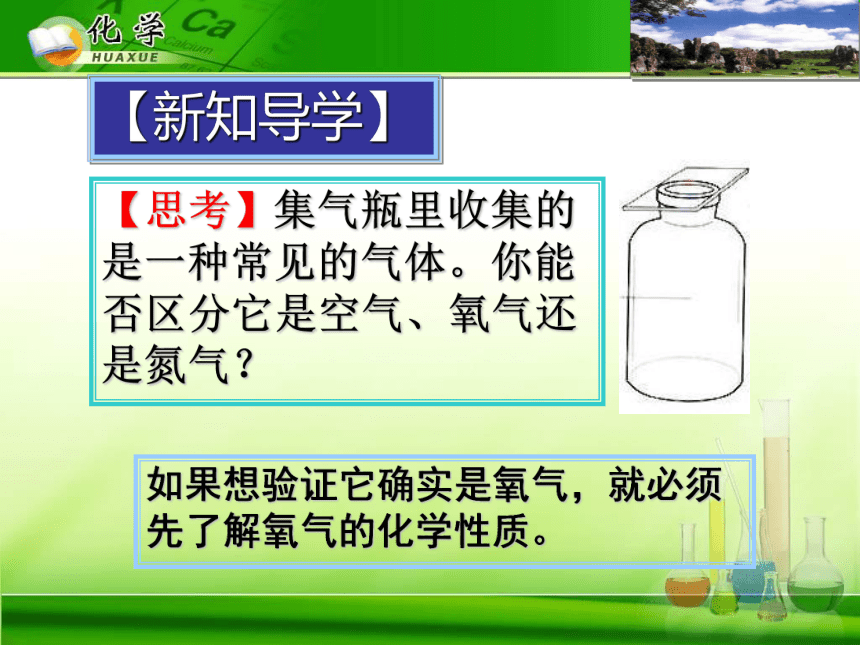 化学
HUAXUE
Ca
Calcium

【新知导学】

【思考】集气瓶里收集的是一种常见的气体。你能否区分它是空气、氧气还是氮气？

如果想验证它确实是氧气，就必须先了解氧气的化学性质。